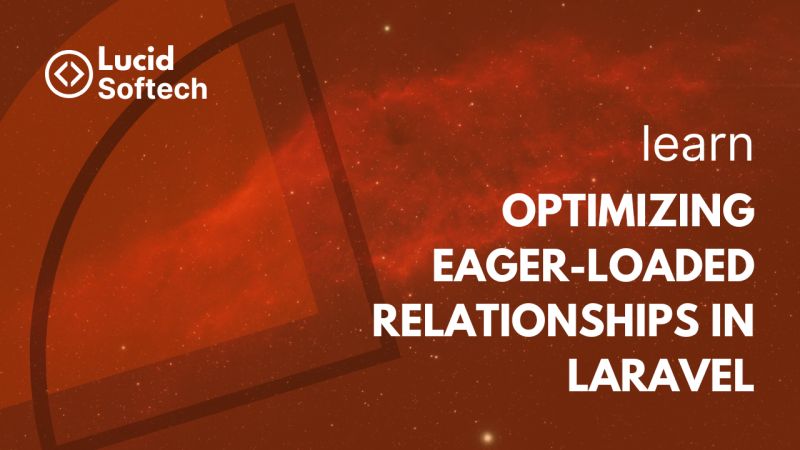 Lucid Softech

learn

OPTIMIZING EAGER-LOADED RELATIONSHIPS IN LARAVEL